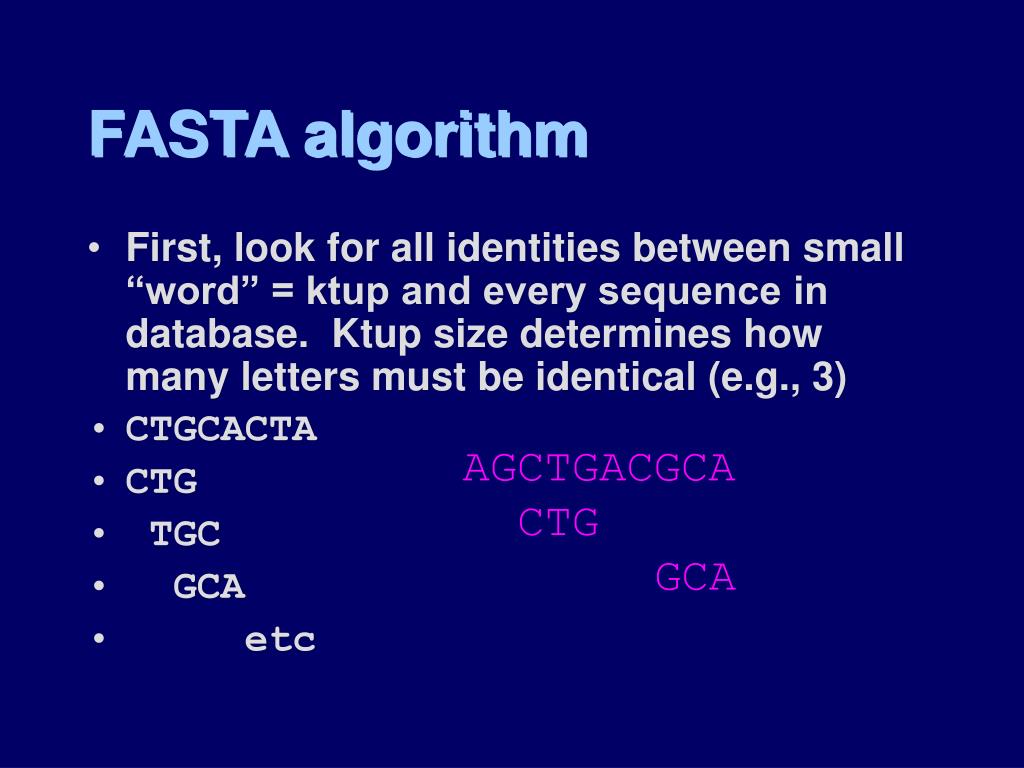 FASTA algorithm

• First, look for all identities between small “word” = ktup and every sequence in database. Ktup size determines how many letters must be identical (e.g., 3)

• CTGCACTA
• CTG
• TGC
• GCA
• etc

AGCTGACGCA
CTG
GCA